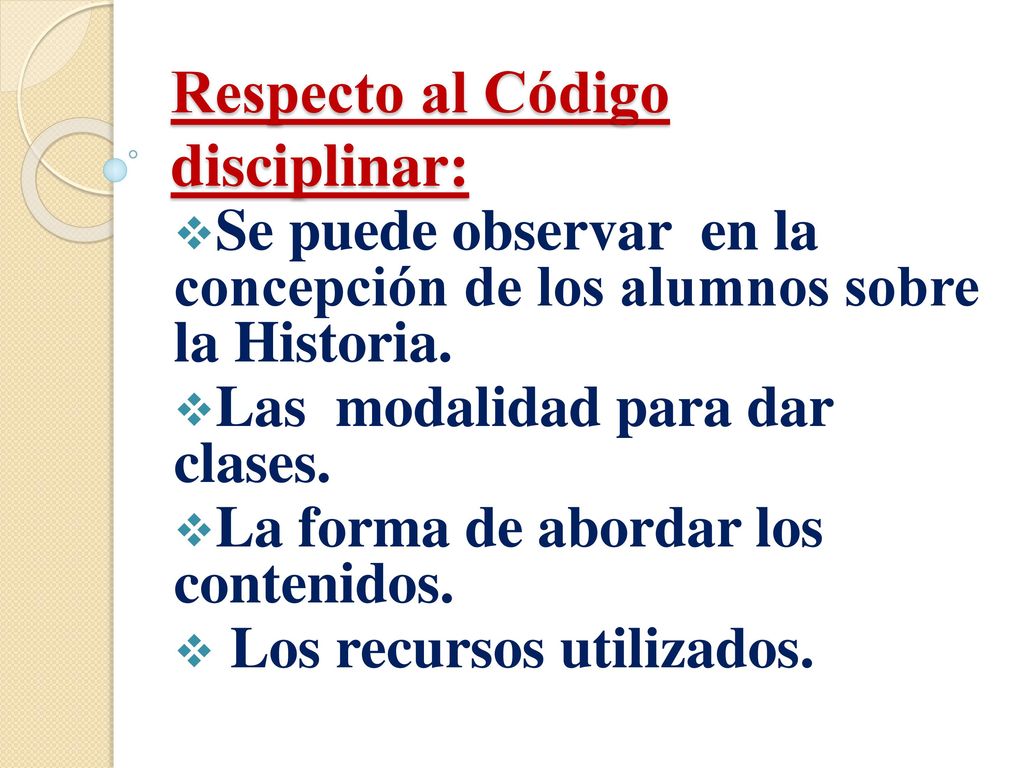 Respecto al Código disciplinar:

❖Se puede observar en la concepción de los alumnos sobre la Historia.

❖Las modalidad para dar clases.

❖La forma de abordar los contenidos.

❖ Los recursos utilizados.